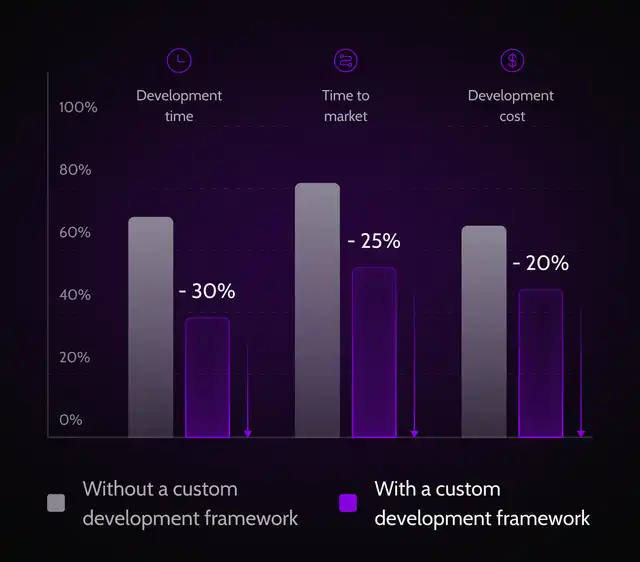 Development time

Time to market

Development cost

100%

80%

60%

40%

20%

0%

- 30%

- 25%

- 20%

Without a custom development framework

With a custom development framework